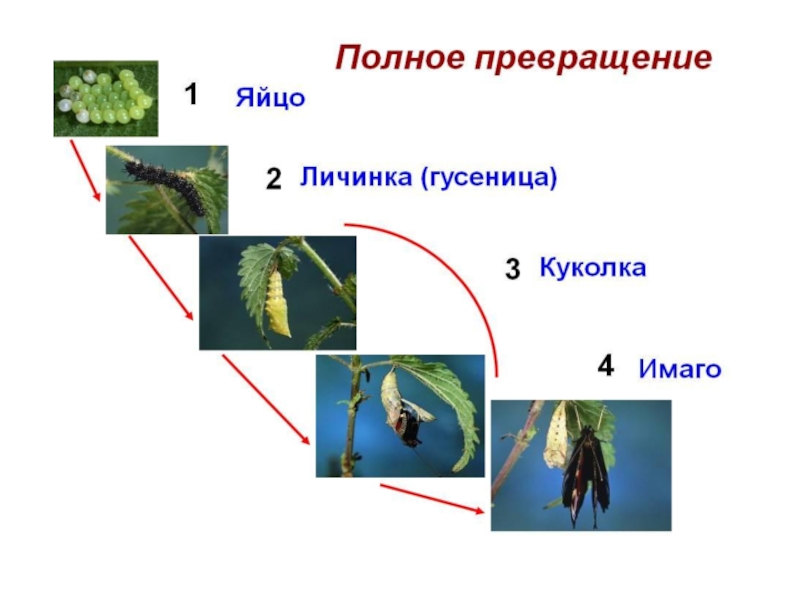 Полное превращение

1 Яйцо

2 Личинка (гусеница)

3 Куколка

4 Имаго